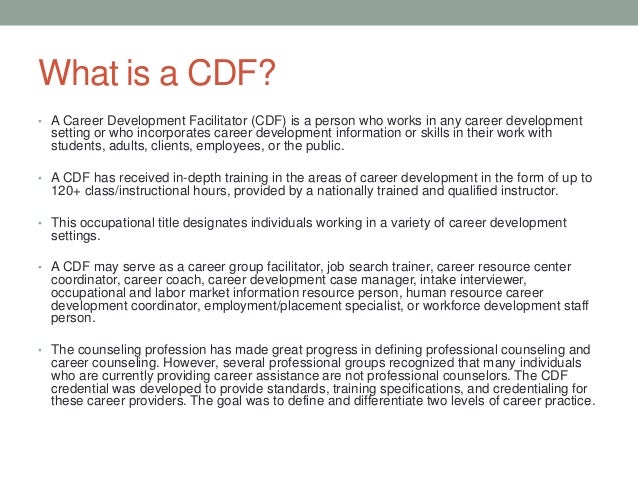 What is a CDF?

• A Career Development Facilitator (CDF) is a person who works in any career development setting or who incorporates career development information or skills in their work with students, adults, clients, employees, or the public.

• A CDF has received in-depth training in the areas of career development in the form of up to 120+ class/instructional hours, provided by a nationally trained and qualified instructor.

• This occupational title designates individuals working in a variety of career development settings.

• A CDF may serve as a career group facilitator, job search trainer, career resource center coordinator, career coach, career development case manager, intake interviewer, occupational and labor market information resource person, human resource career development coordinator, employment/placement specialist, or workforce development staff person.

• The counseling profession has made great progress in defining professional counseling and career counseling. However, several professional groups recognized that many individuals who are currently providing career assistance are not professional counselors. The CDF credential was developed to provide standards, training specifications, and credentialing for these career providers. The goal was to define and differentiate two levels of career practice.